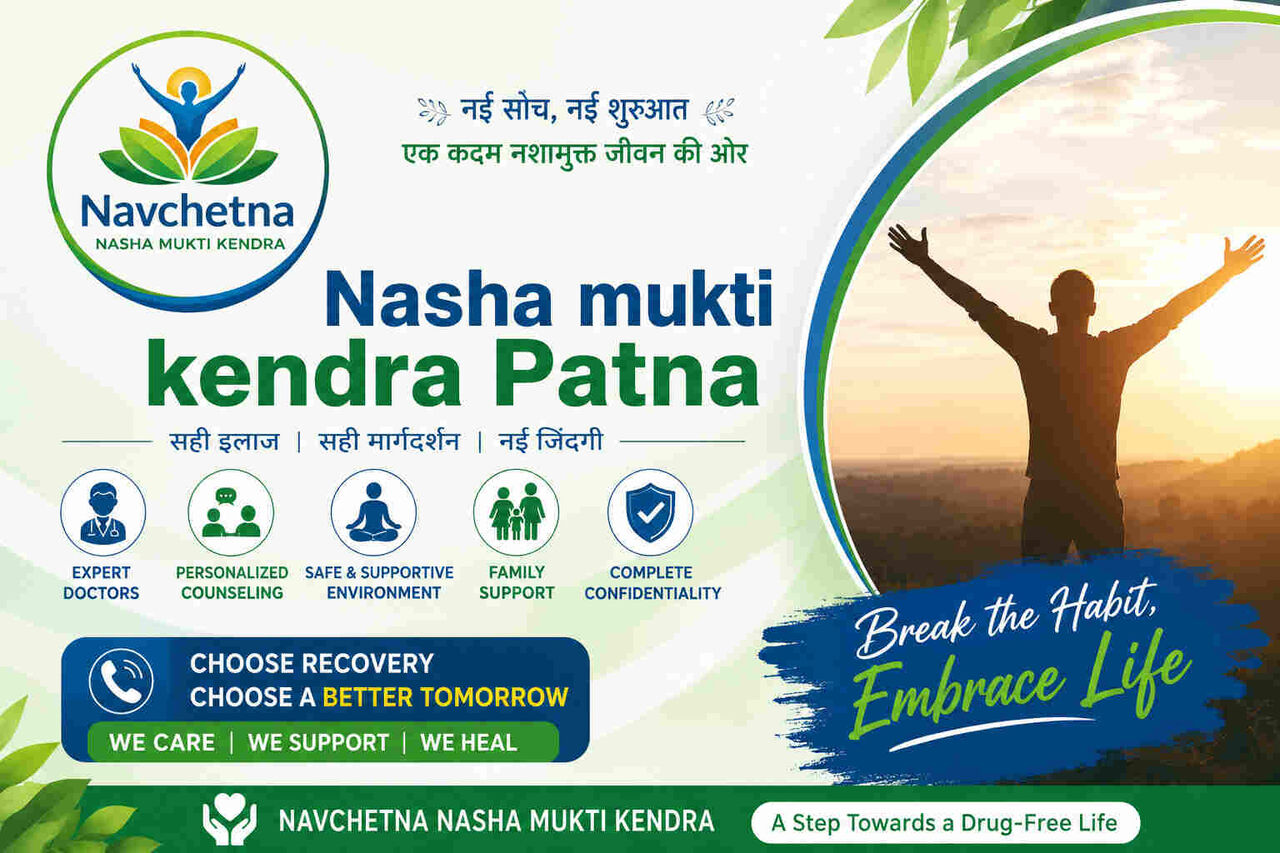 Navchetna
NASHA MUKTI KENDRA

नई सोच, नई शुरुआत
एक कदम नशामुक्त जीवन की ओर

Nasha mukti kendra Patna

सही इलाज | सही मार्गदर्शन | नई जिंदगी

EXPERT DOCTORS

PERSONALIZED COUNSELING

SAFE & SUPPORTIVE ENVIRONMENT

FAMILY SUPPORT

COMPLETE CONFIDENTIALITY

CHOOSE RECOVERY
CHOOSE A BETTER TOMORROW

WE CARE | WE SUPPORT | WE HEAL

Break the Habit, Embrace Life

NAVCHETNA NASHA MUKTI KENDRA

A Step Towards a Drug-Free Life